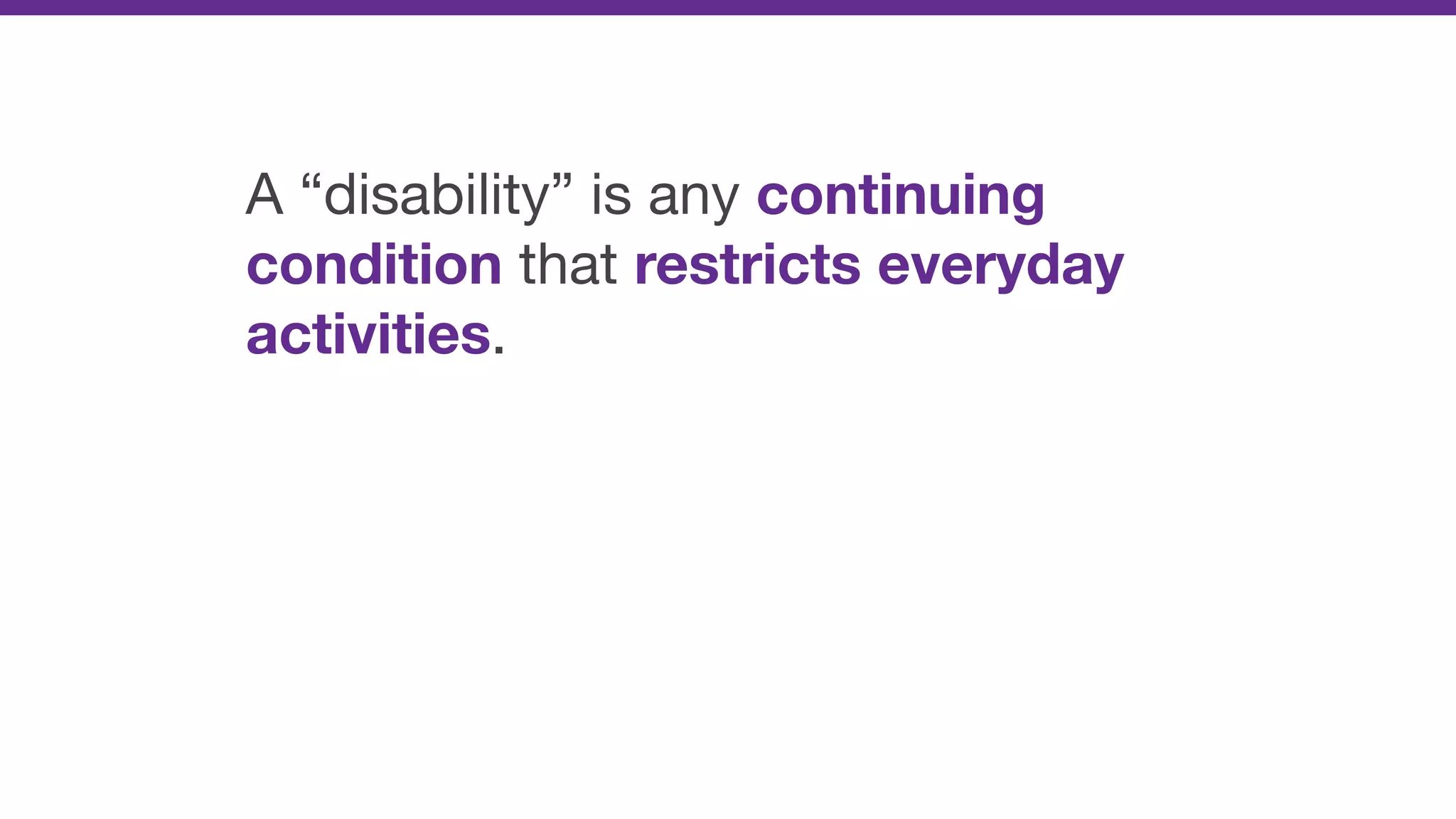 A “disability” is any continuing condition that restricts everyday activities.